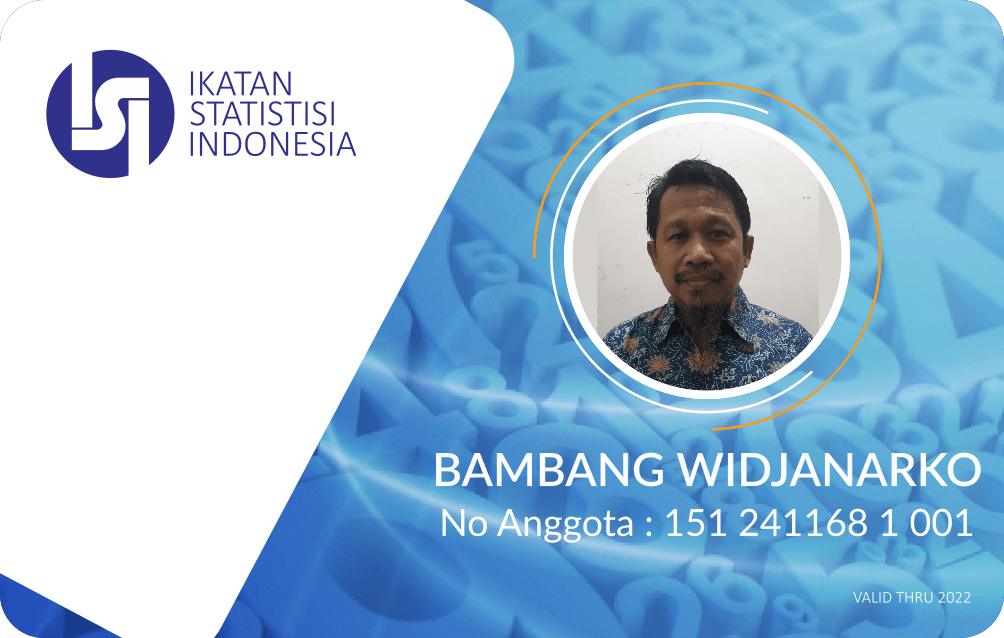 IKATAN STATISTISI INDONESIA

BAMBANG WIDJANARKO
No Anggota : 151 241168 1 001

VALID THRU 2022